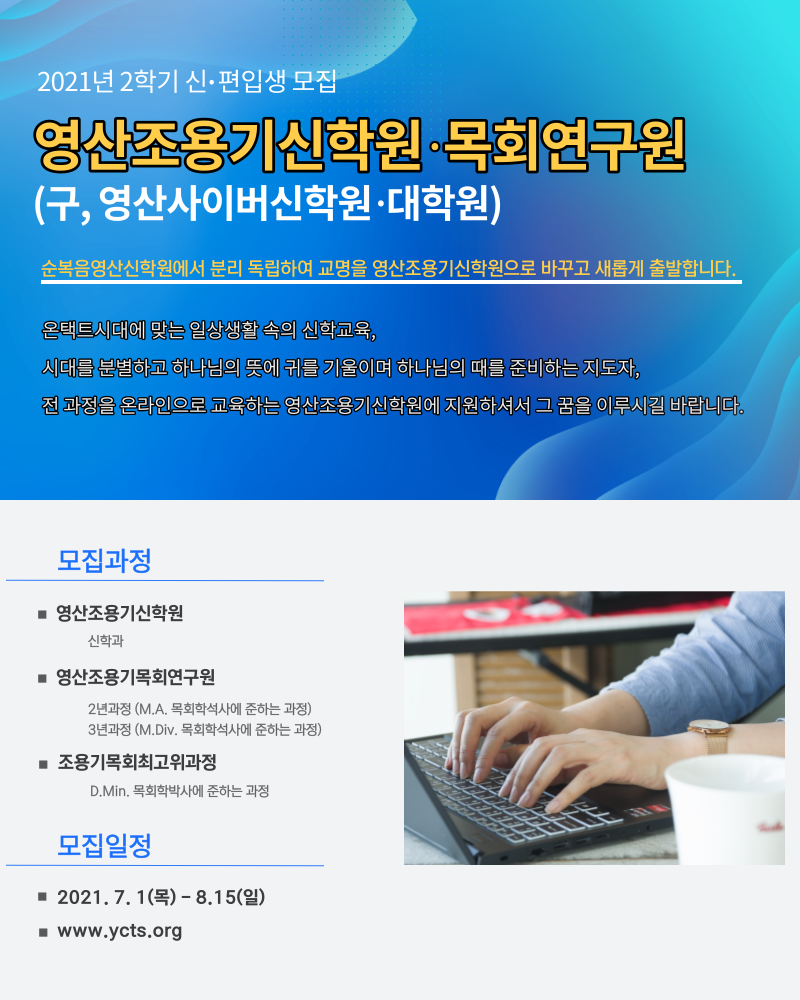 2021년 2학기 신·편입생 모집

영산조용기신학원·목회연구원
(구, 영산사이버신학원·대학원)

순복음영산신학원에서 분리 독립하여 교명을 영산조용기신학원으로 바꾸고 새롭게 출발합니다.

온택트시대에 맞는 일상생활 속의 신학교육,
시대를 분별하고 하나님의 뜻에 귀를 기울이며 하나님의 때를 준비하는 지도자,
전 과정을 온라인으로 교육하는 영산조용기신학원에 지원하셔서 그 꿈을 이루시길 바랍니다.

모집과정

■ 영산조용기신학원
신학과

■ 영산조용기목회연구원
2년과정 (M.A. 목회학석사에 준하는 과정)
3년과정 (M.Div. 목회학석사에 준하는 과정)

■ 조용기목회최고위과정
D.Min. 목회학박사에 준하는 과정

모집일정

■ 2021. 7. 1(목) - 8.15(일)
■ www.ycts.org